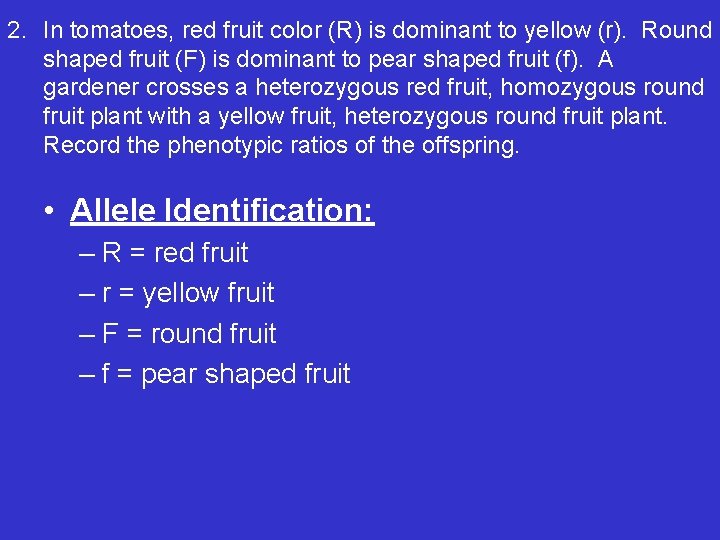 2. In tomatoes, red fruit color (R) is dominant to yellow (r). Round shaped fruit (F) is dominant to pear shaped fruit (f). A gardener crosses a heterozygous red fruit, homozygous round fruit plant with a yellow fruit, heterozygous round fruit plant. Record the phenotypic ratios of the offspring.

• Allele Identification:
– R = red fruit
– r = yellow fruit
– F = round fruit
– f = pear shaped fruit